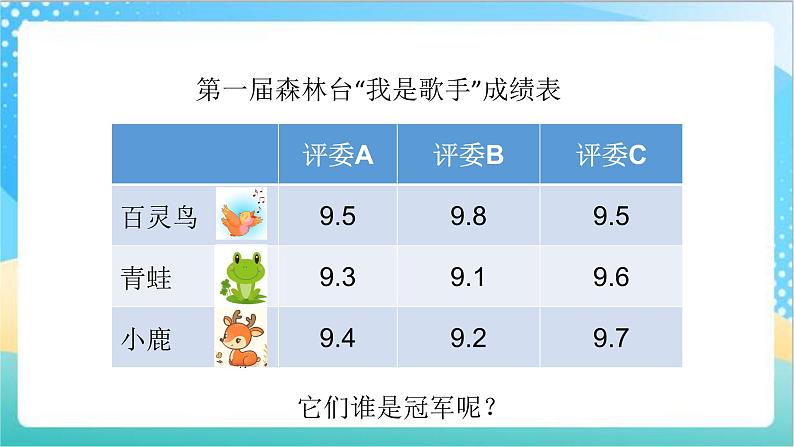 第一届森林台“我是歌手”成绩表

| | 评委A | 评委B | 评委C |
|---|---|---|---|
| 百灵鸟 | 9.5 | 9.8 | 9.5 |
| 青蛙 | 9.3 | 9.1 | 9.6 |
| 小鹿 | 9.4 | 9.2 | 9.7 |

它们谁是冠军呢？